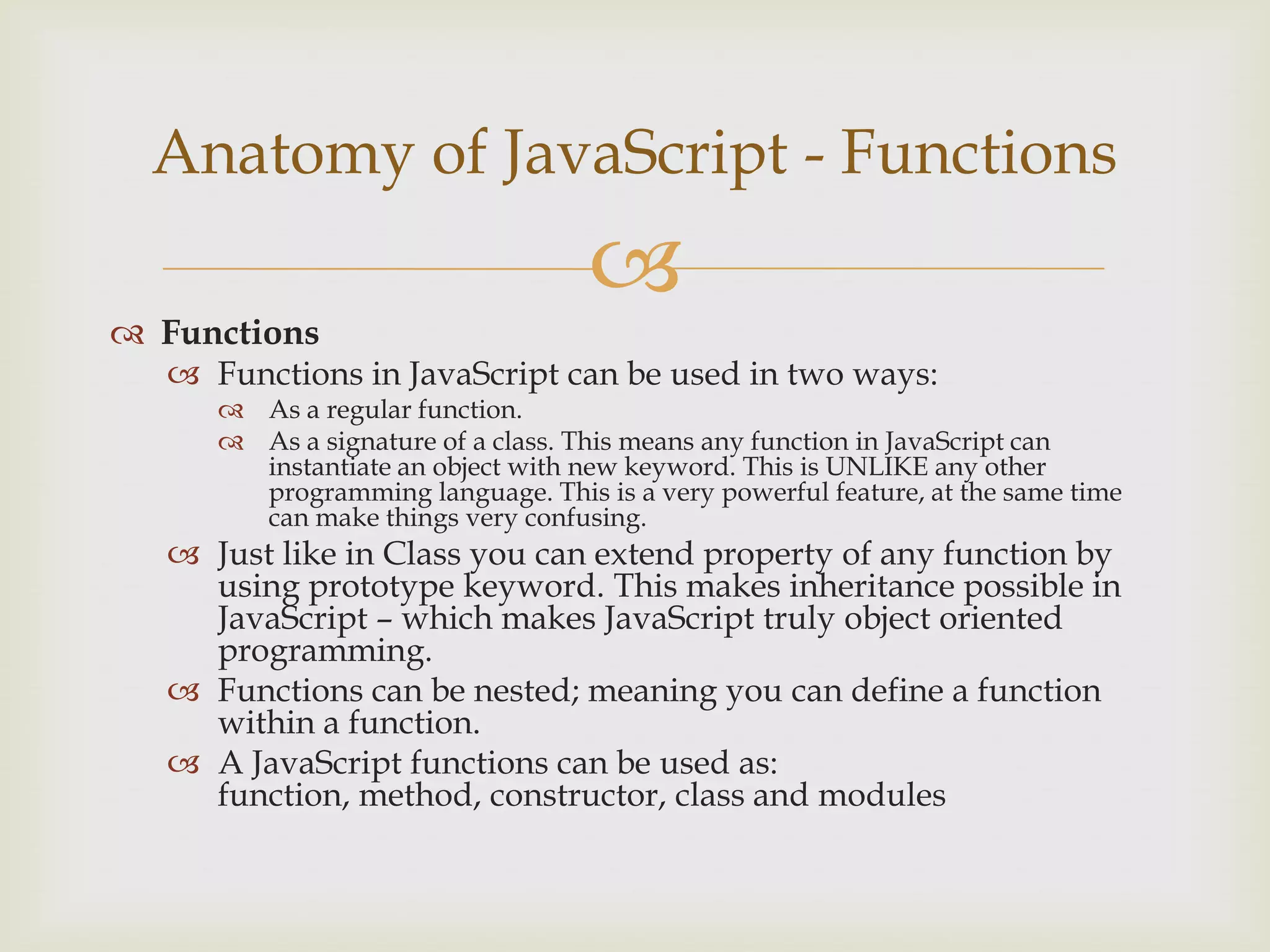 Anatomy of JavaScript - Functions

Functions

Functions in JavaScript can be used in two ways:

As a regular function.

As a signature of a class. This means any function in JavaScript can instantiate an object with new keyword. This is UNLIKE any other programming language. This is a very powerful feature, at the same time can make things very confusing.

Just like in Class you can extend property of any function by using prototype keyword. This makes inheritance possible in JavaScript – which makes JavaScript truly object oriented programming.

Functions can be nested; meaning you can define a function within a function.

A JavaScript functions can be used as: function, method, constructor, class and modules